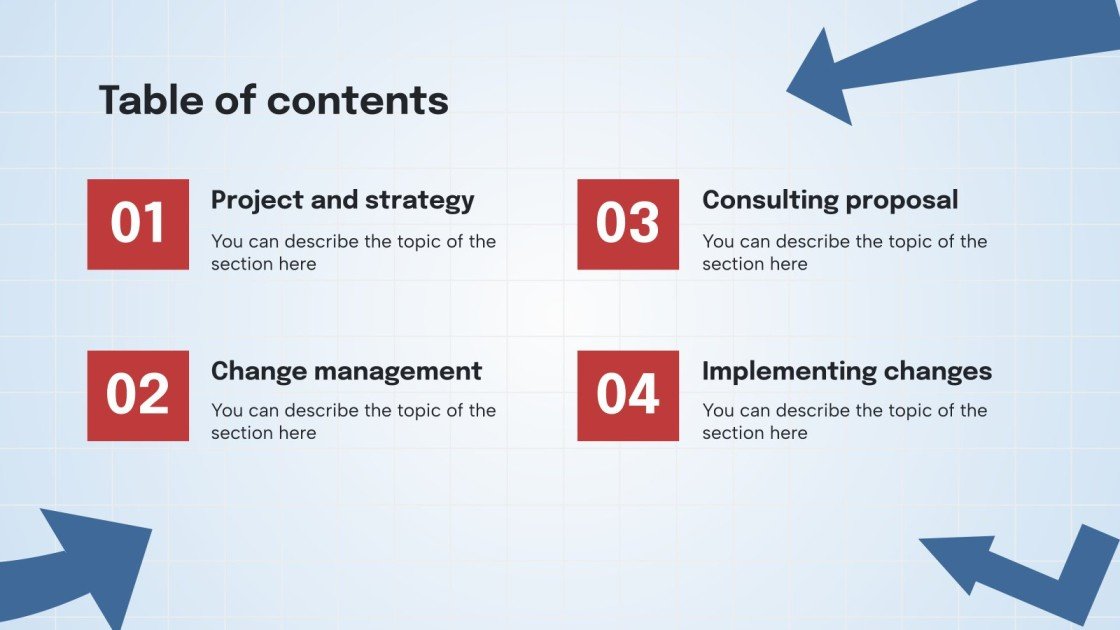 Table of contents

01
Project and strategy
You can describe the topic of the section here

02
Change management
You can describe the topic of the section here

03
Consulting proposal
You can describe the topic of the section here

04
Implementing changes
You can describe the topic of the section here